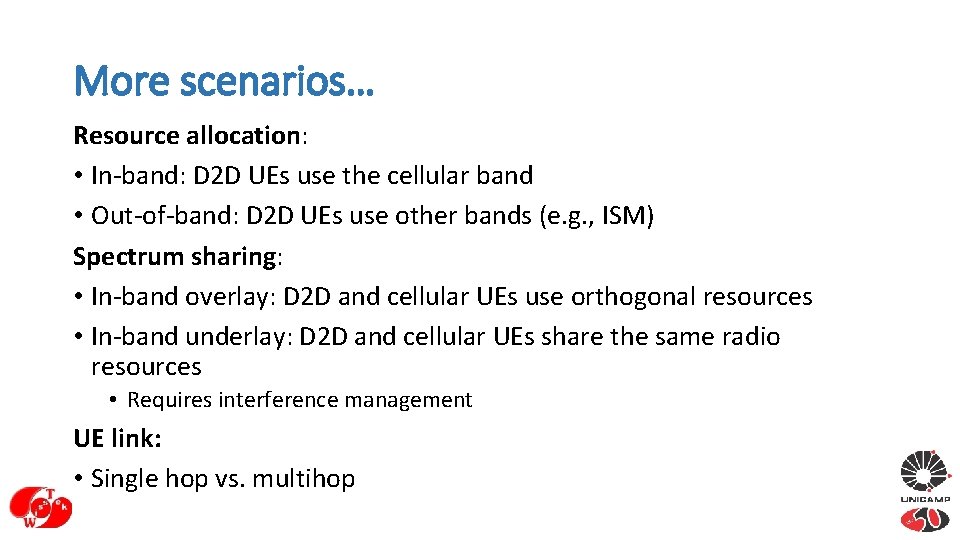 More scenarios…

Resource allocation:
• In-band: D2D UEs use the cellular band
• Out-of-band: D2D UEs use other bands (e.g., ISM)

Spectrum sharing:
• In-band overlay: D2D and cellular UEs use orthogonal resources
• In-band underlay: D2D and cellular UEs share the same radio resources
• Requires interference management

UE link:
• Single hop vs. multihop

UNICAMP
50